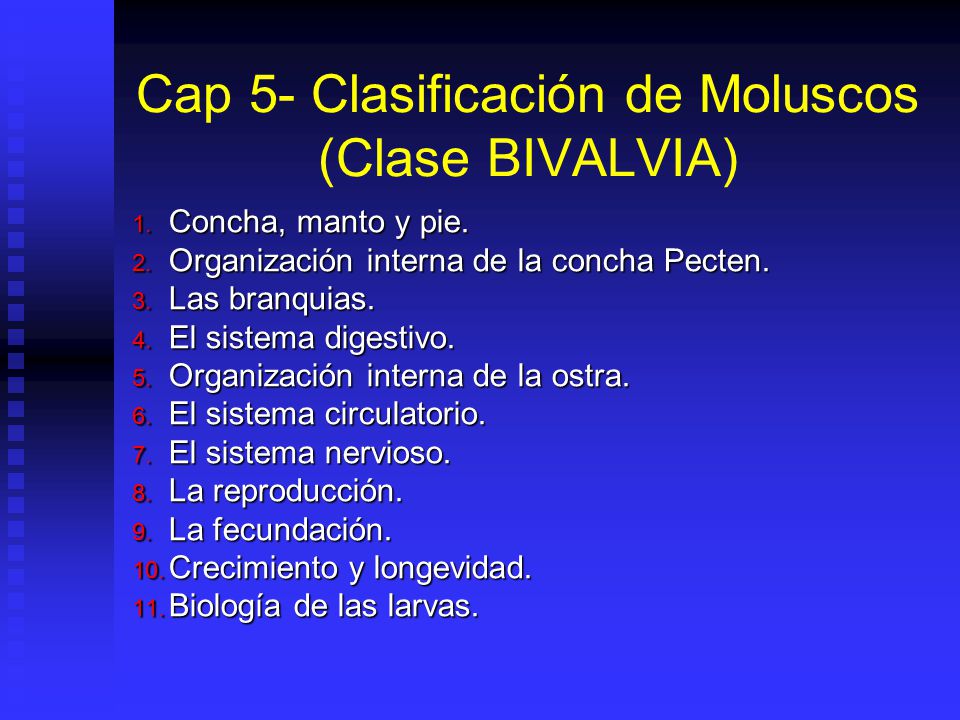 Cap 5- Clasificación de Moluscos (Clase BIVALVIA)

1. Concha, manto y pie.
2. Organización interna de la concha Pecten.
3. Las branquias.
4. El sistema digestivo.
5. Organización interna de la ostra.
6. El sistema circulatorio.
7. El sistema nervioso.
8. La reproducción.
9. La fecundación.
10. Crecimiento y longevidad.
11. Biología de las larvas.